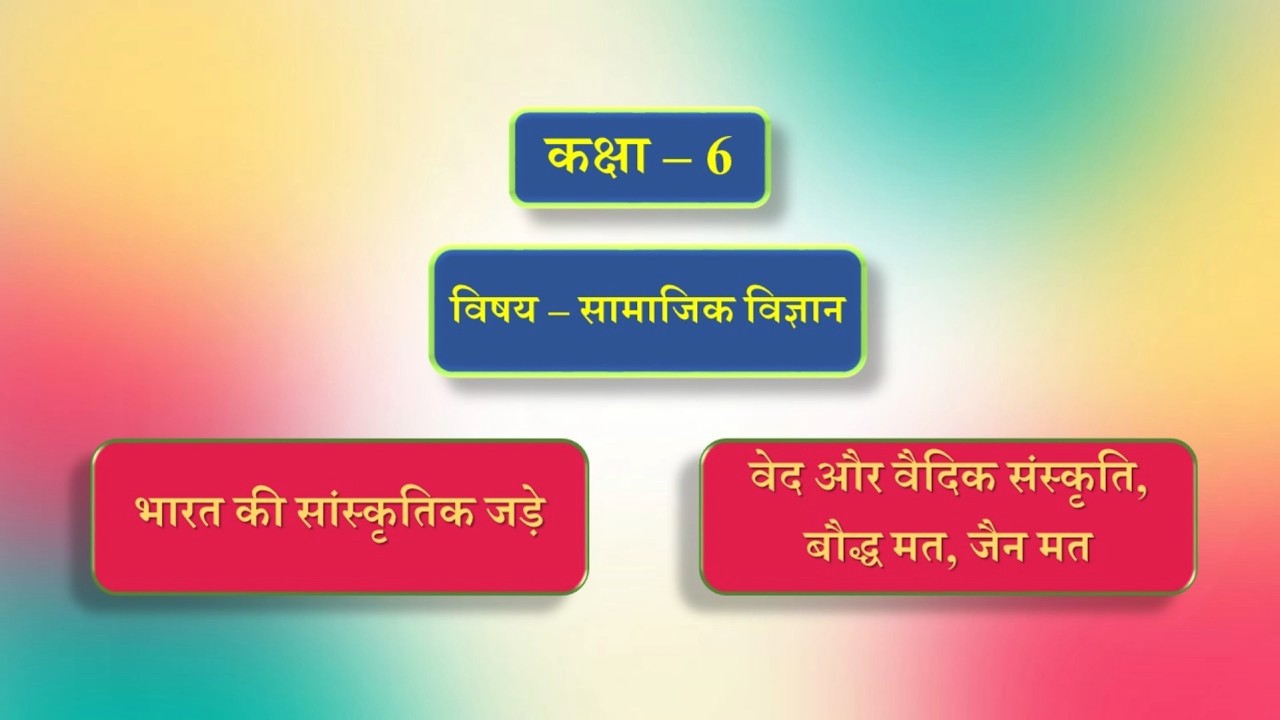 कक्षा – 6

विषय – सामाजिक विज्ञान

भारत की सांस्कृतिक जड़े

वेद और वैदिक संस्कृति, बौद्ध मत, जैन मत